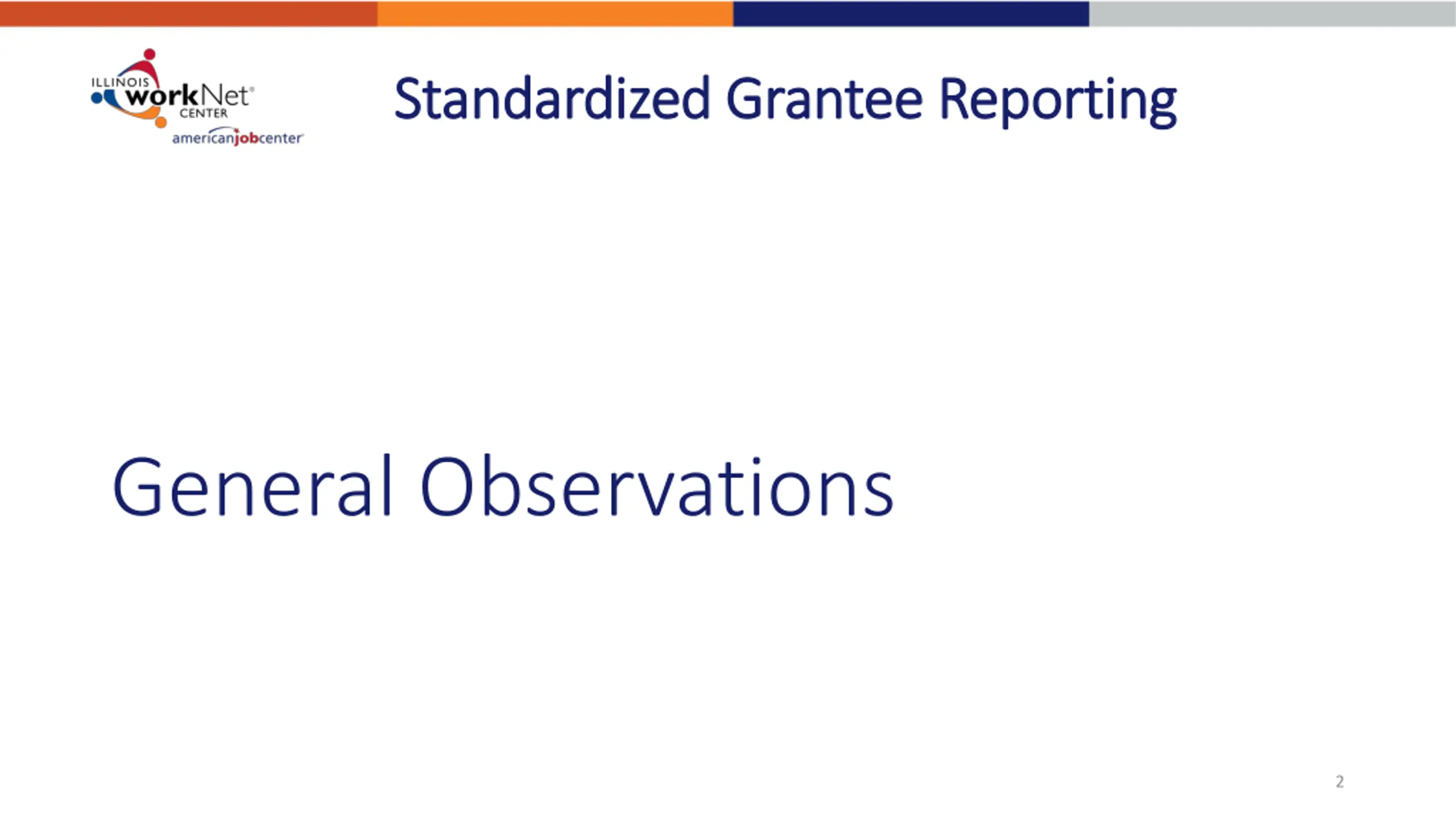 ILLINOIS workNet CENTER
americanjobcenter

Standardized Grantee Reporting

General Observations

2